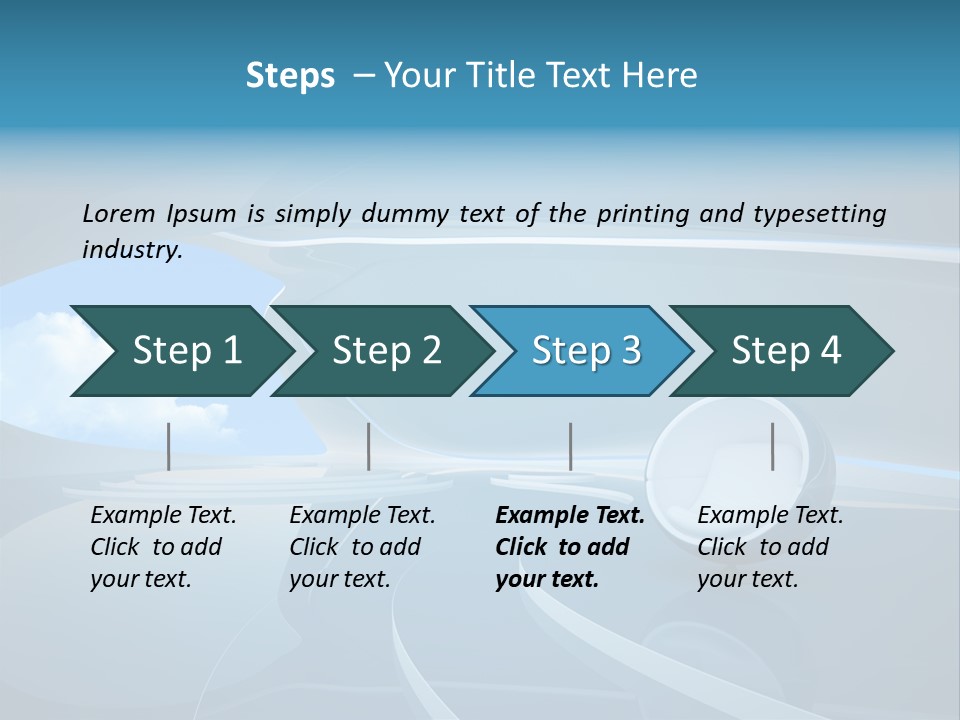 Steps – Your Title Text Here

Lorem Ipsum is simply dummy text of the printing and typesetting industry.

Step 1

Step 2

Step 3

Step 4

Example Text. Click to add your text.

Example Text. Click to add your text.

Example Text. Click to add your text.

Example Text. Click to add your text.